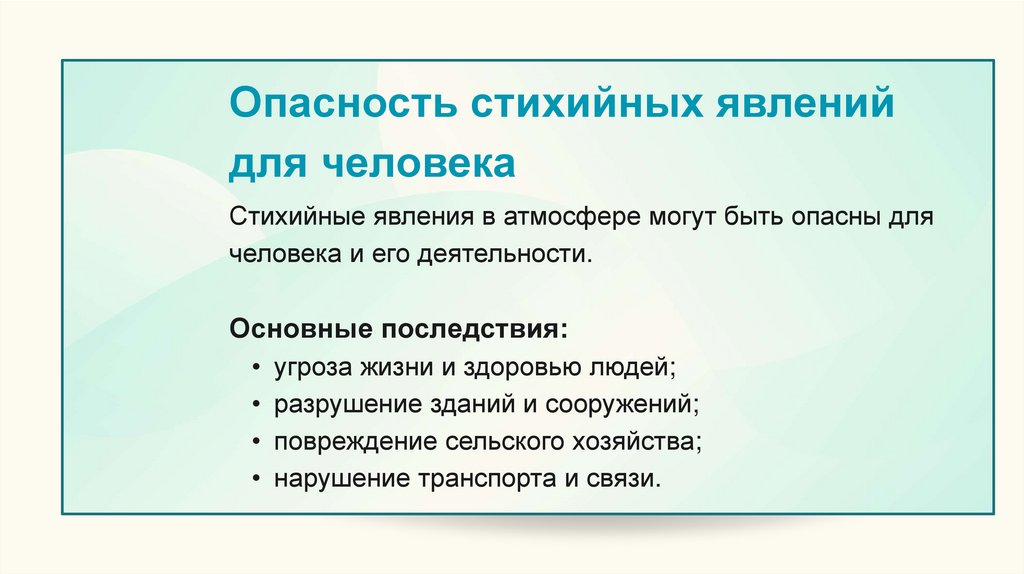 Опасность стихийных явлений для человека

Стихийные явления в атмосфере могут быть опасны для человека и его деятельности.

Основные последствия:
• угроза жизни и здоровью людей;
• разрушение зданий и сооружений;
• повреждение сельского хозяйства;
• нарушение транспорта и связи.